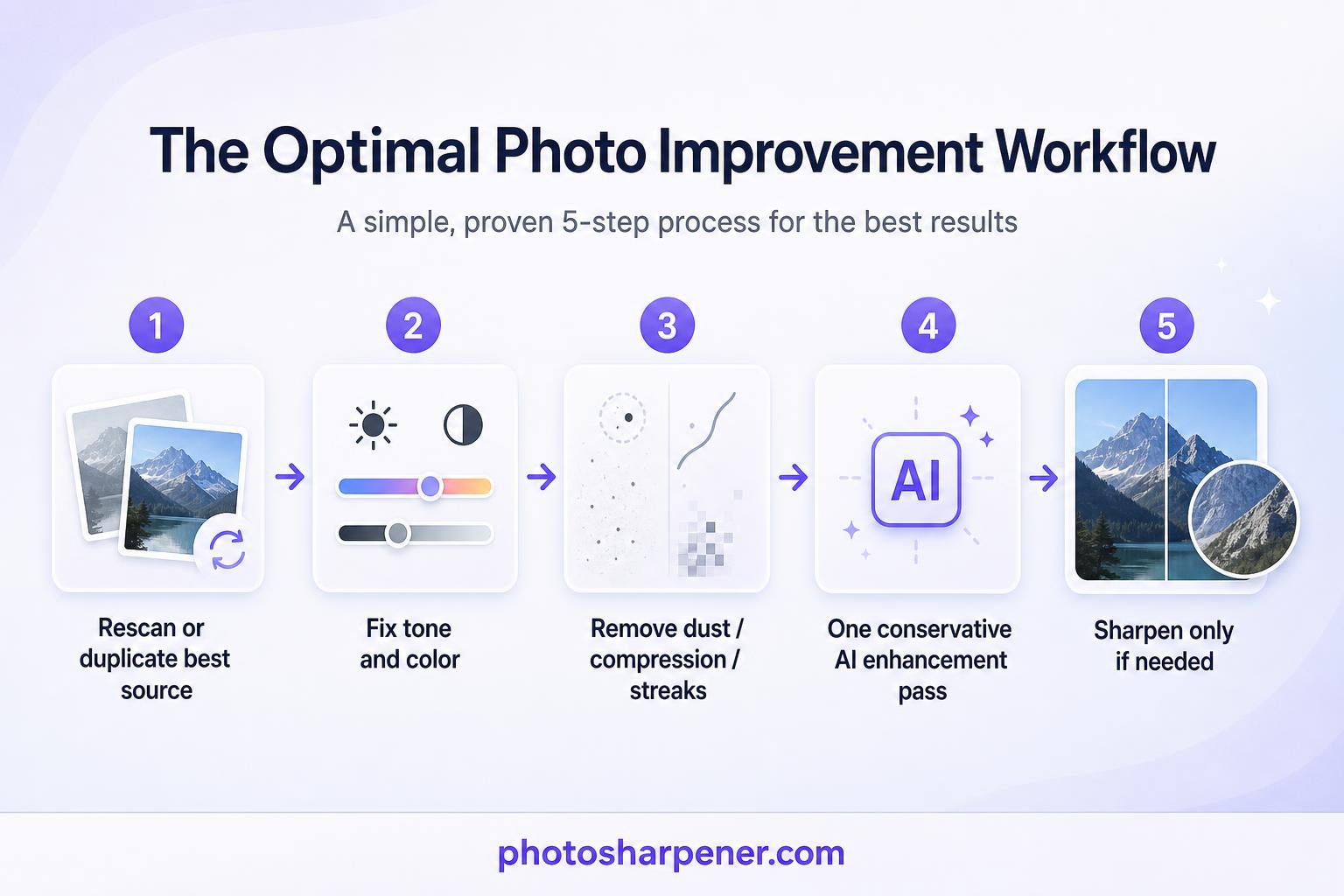 The Optimal Photo Improvement Workflow

A simple, proven 5-step process for the best results

1

Rescan or duplicate best source

2

Fix tone and color

3

Remove dust / compression / streaks

4

AI

One conservative AI enhancement pass

5

Sharpen only if needed

photosharpener.com